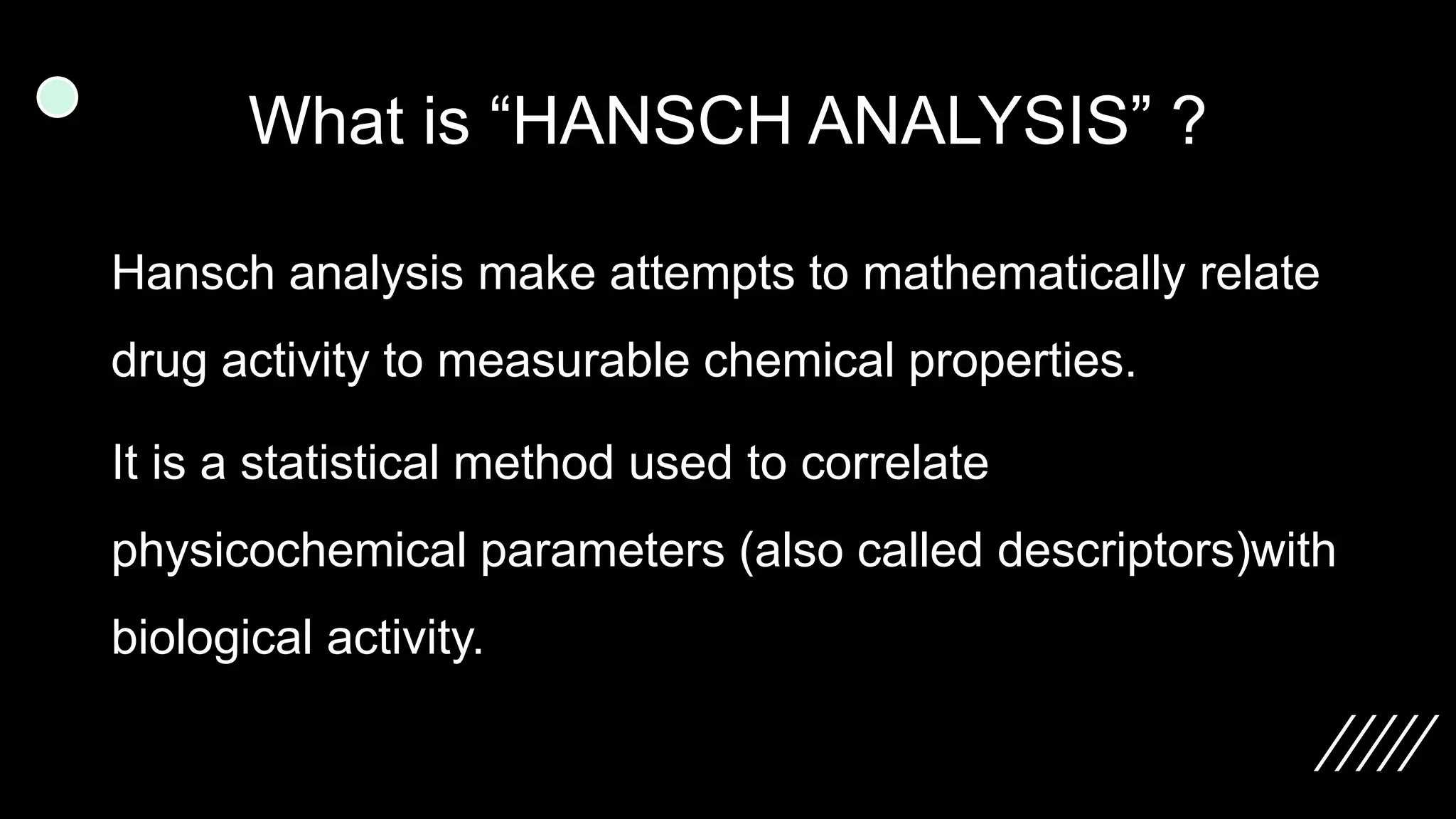 What is “HANSCH ANALYSIS” ?

Hansch analysis make attempts to mathematically relate drug activity to measurable chemical properties.

It is a statistical method used to correlate physicochemical parameters (also called descriptors)with biological activity.